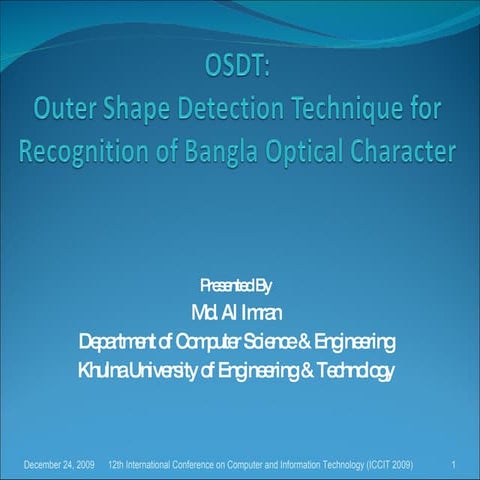 OSDT:
Outer Shape Detection Technique for Recognition of Bangla Optical Character

Presented By
Md. Al Imran
Department of Computer Science & Engineering
Khulna University of Engineering & Technology

December 24, 2009 12th International Conference on Computer and Information Technology (ICCIT 2009) 1